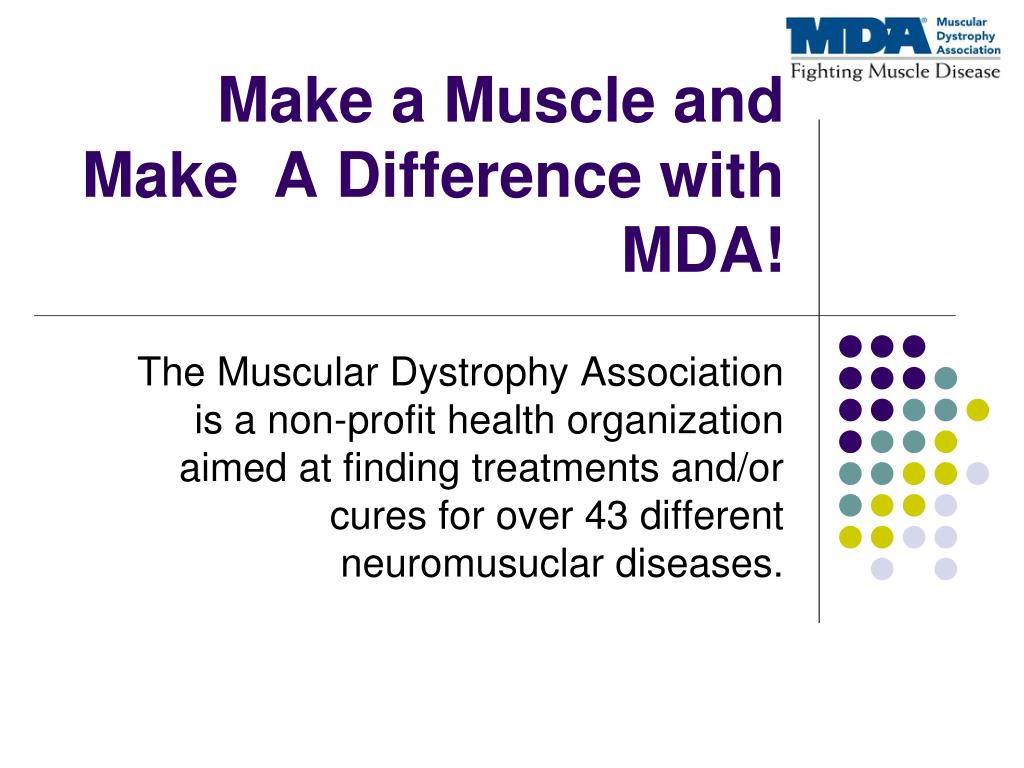 MDA® Muscular Dystrophy Association
Fighting Muscle Disease

Make a Muscle and Make A Difference with MDA!

The Muscular Dystrophy Association is a non-profit health organization aimed at finding treatments and/or cures for over 43 different neuromusuclar diseases.